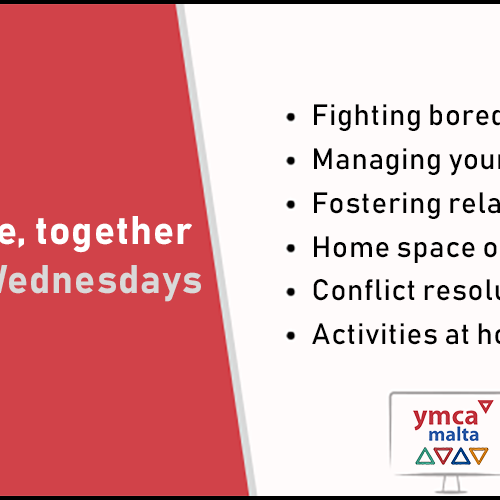 e, together
Wednesdays

• Fighting bored
• Managing your
• Fostering rela
• Home space o
• Conflict resolu
• Activities at ho

ymca
malta